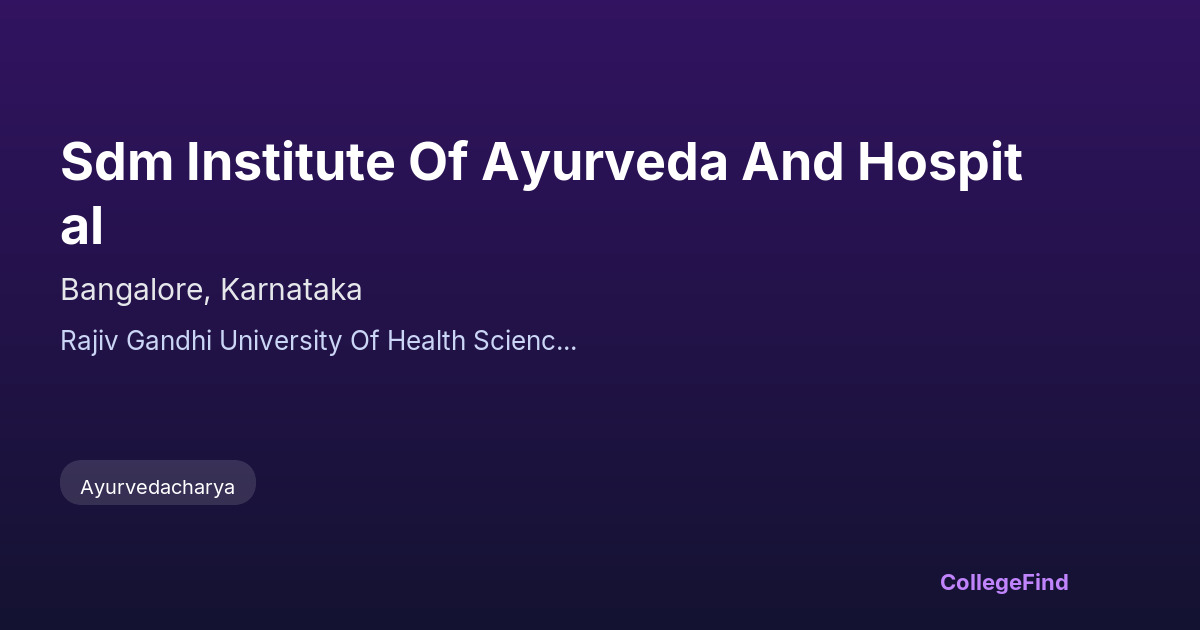 Sdm Institute Of Ayurveda And Hospital

Bangalore, Karnataka

Rajiv Gandhi University Of Health Scienc...

Ayurvedacharya

CollegeFind